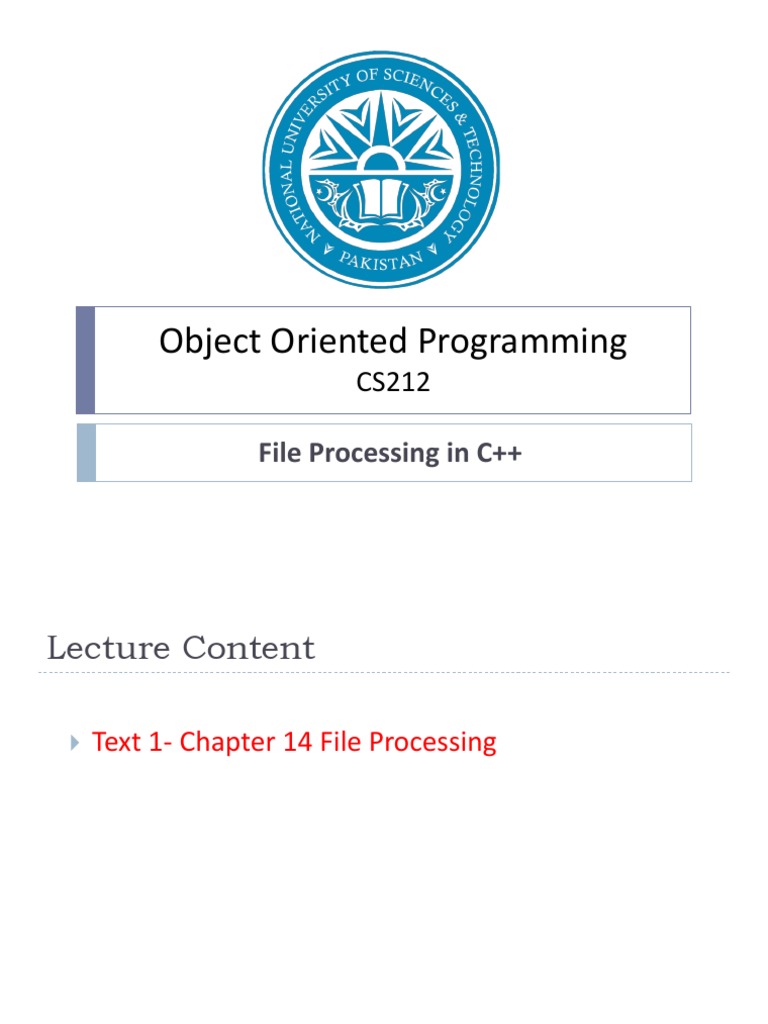 NATIONAL UNIVERSITY OF SCIENCES & TECHNOLOGY
PAKISTAN

Object Oriented Programming
CS212

File Processing in C++

Lecture Content

Text 1- Chapter 14 File Processing